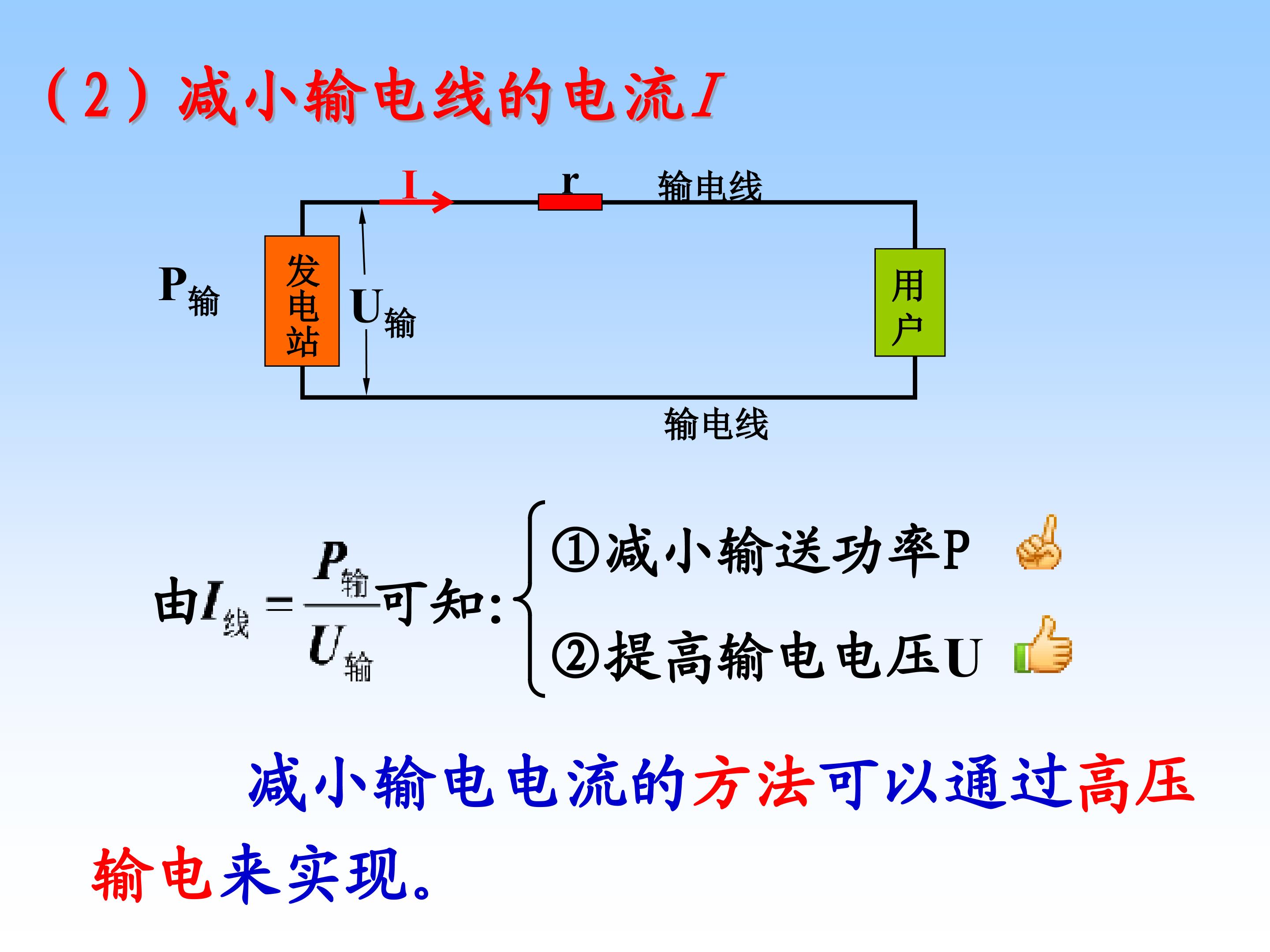 （2）减小输电线的电流$I$

I

r

输电线

$P_{输}$

发电站

$U_{输}$

用户

输电线

由$I_{线}=\frac{P_{输}}{U_{输}}$可知：

①减小输送功率P

②提高输电电压U

减小输电电流的方法可以通过高压输电来实现。